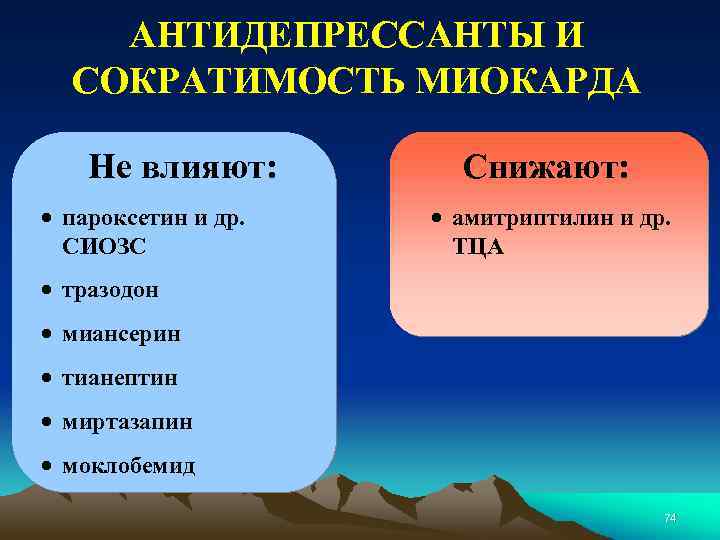 АНТИДЕПРЕССАНТЫ И СОКРАТИМОСТЬ МИОКАРДА

Не влияют:

• пароксетин и др. СИОЗС
• тразодон
• миансерин
• тианептин
• миртазапин
• моклобемид

Снижают:

• амитриптилин и др. ТЦА

74